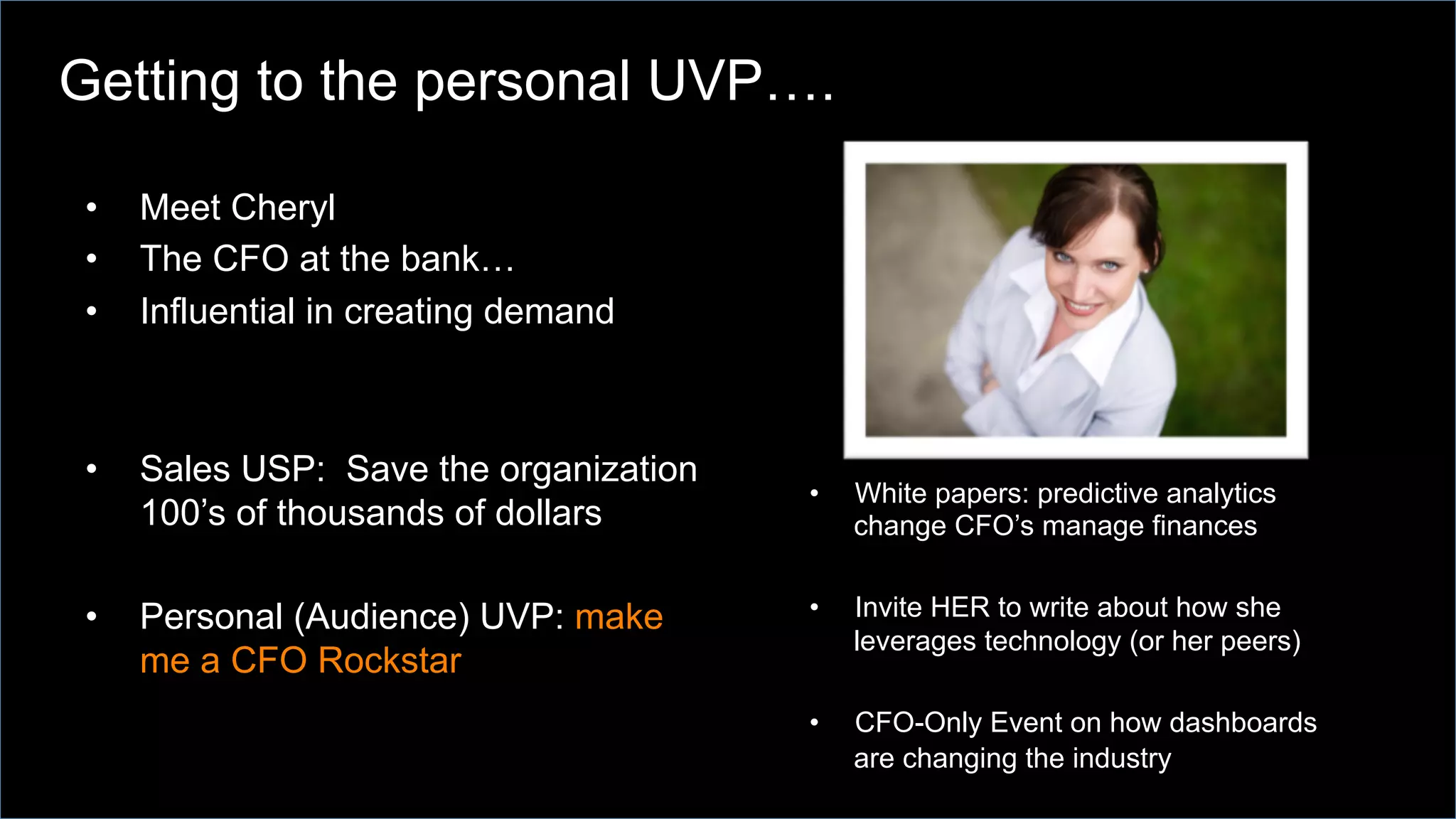 Getting to the personal UVP….

• Meet Cheryl
• The CFO at the bank…
• Influential in creating demand

• Sales USP: Save the organization 100's of thousands of dollars

• Personal (Audience) UVP: make me a CFO Rockstar

• White papers: predictive analytics change CFO's manage finances

• Invite HER to write about how she leverages technology (or her peers)

• CFO-Only Event on how dashboards are changing the industry